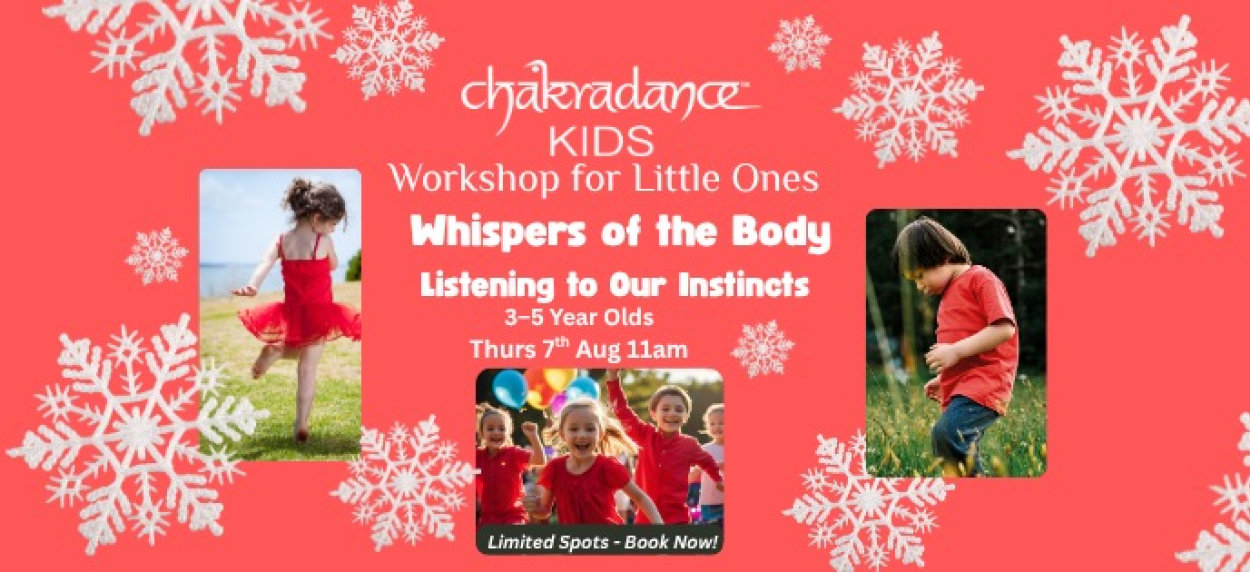 chakradance™
KIDS
Workshop for Little Ones

Whispers of the Body

Listening to Our Instincts

3–5 Year Olds

Thurs 7th Aug 11am

Limited Spots - Book Now!